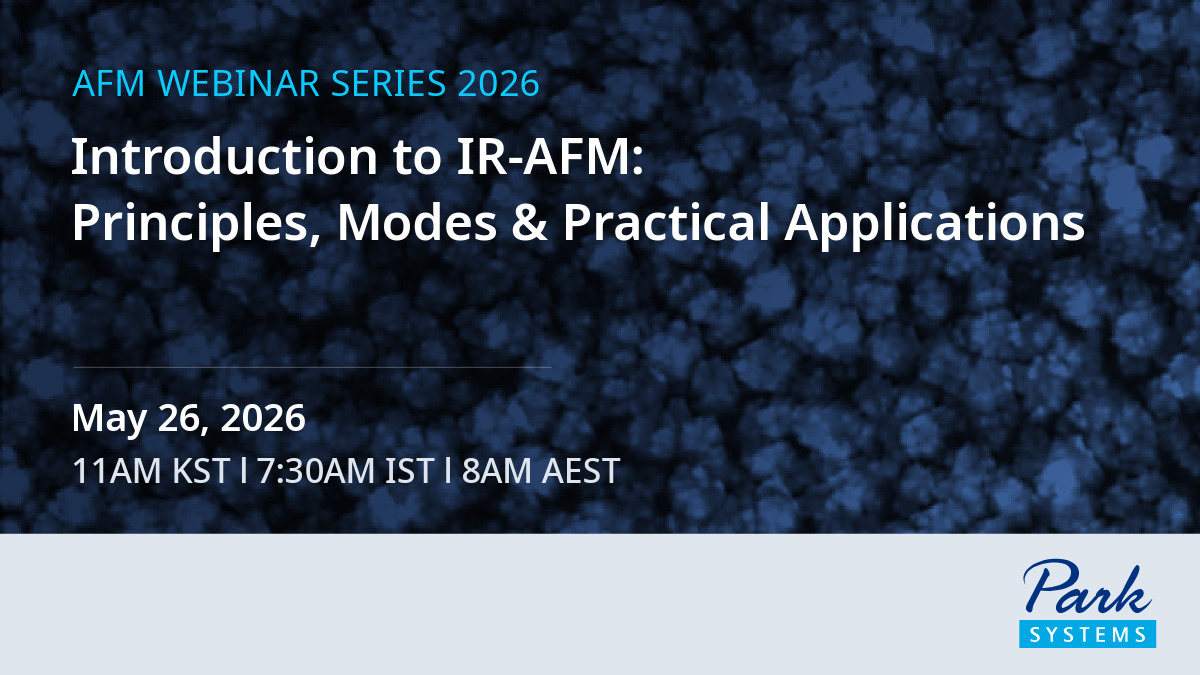 AFM WEBINAR SERIES 2026

Introduction to IR-AFM: Principles, Modes & Practical Applications

May 26, 2026

11AM KST | 7:30AM IST | 8AM AEST

Park SYSTEMS